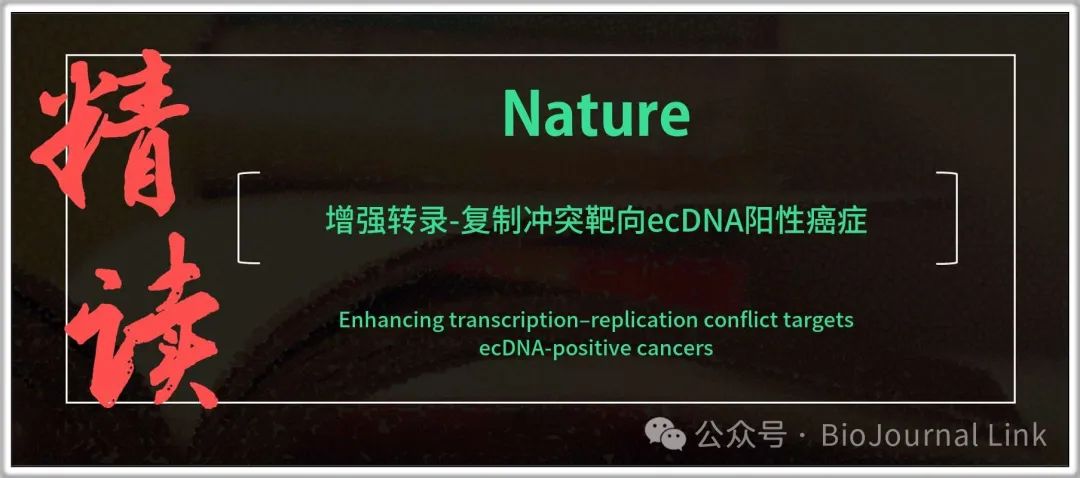 精读

Nature

增强转录-复制冲突靶向ecDNA阳性癌症

Enhancing transcription–replication conflict targets ecDNA-positive cancers

公众号 · BioJournal Link